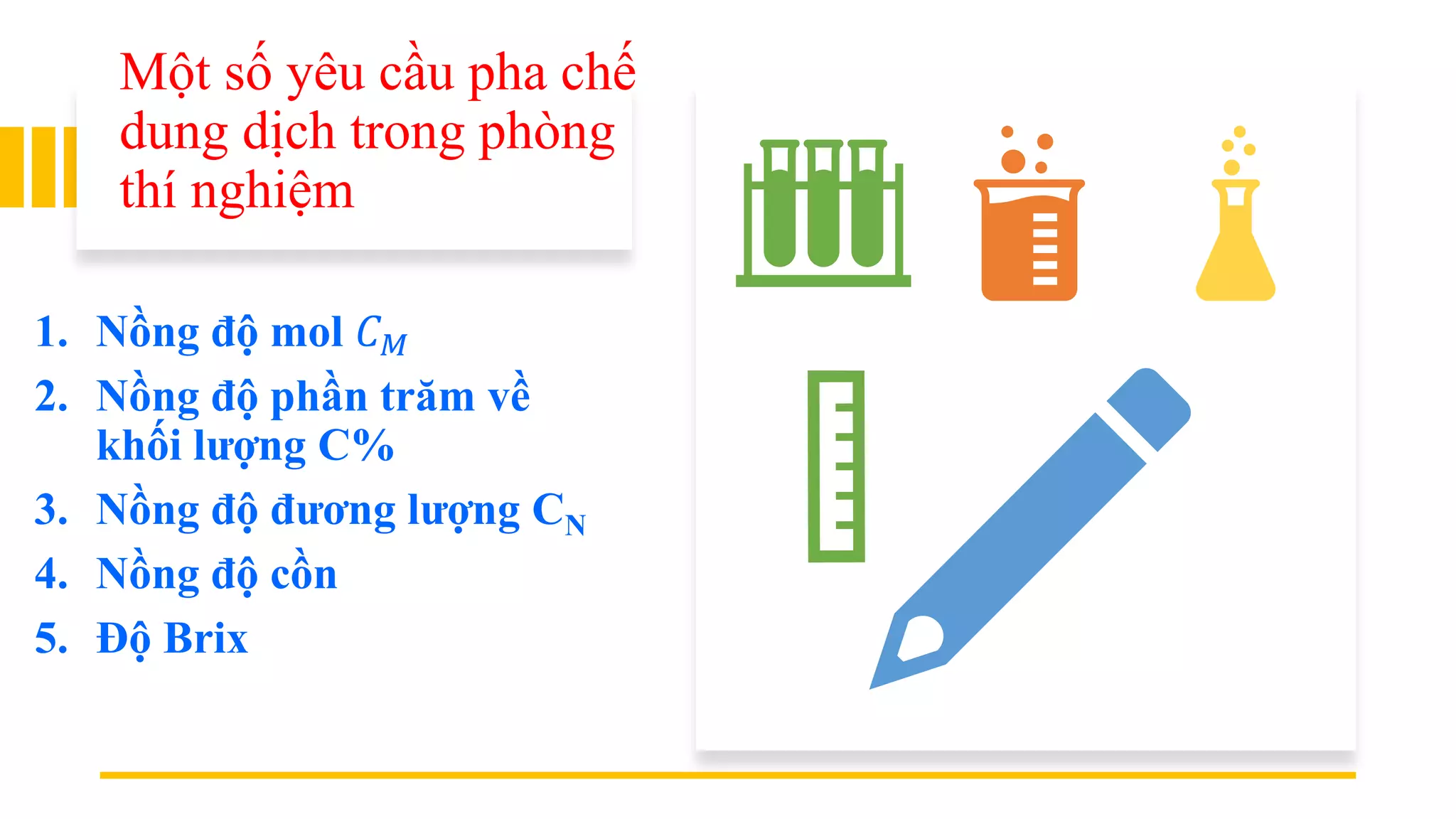 Một số yêu cầu pha chế dung dịch trong phòng thí nghiệm

1. Nồng độ mol $C_M$
2. Nồng độ phần trăm về khối lượng C%
3. Nồng độ đương lượng $C_N$
4. Nồng độ cồn
5. Độ Brix